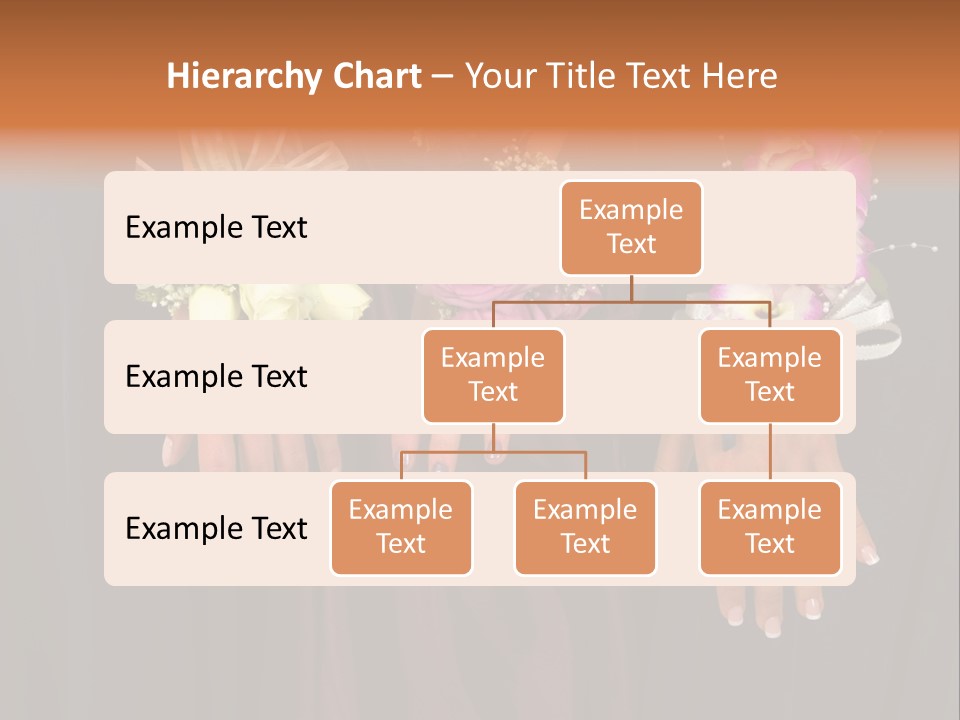 Hierarchy Chart – Your Title Text Here

Example Text

Example Text

Example Text

Example Text

Example Text

Example Text

Example Text

Example Text

Example Text